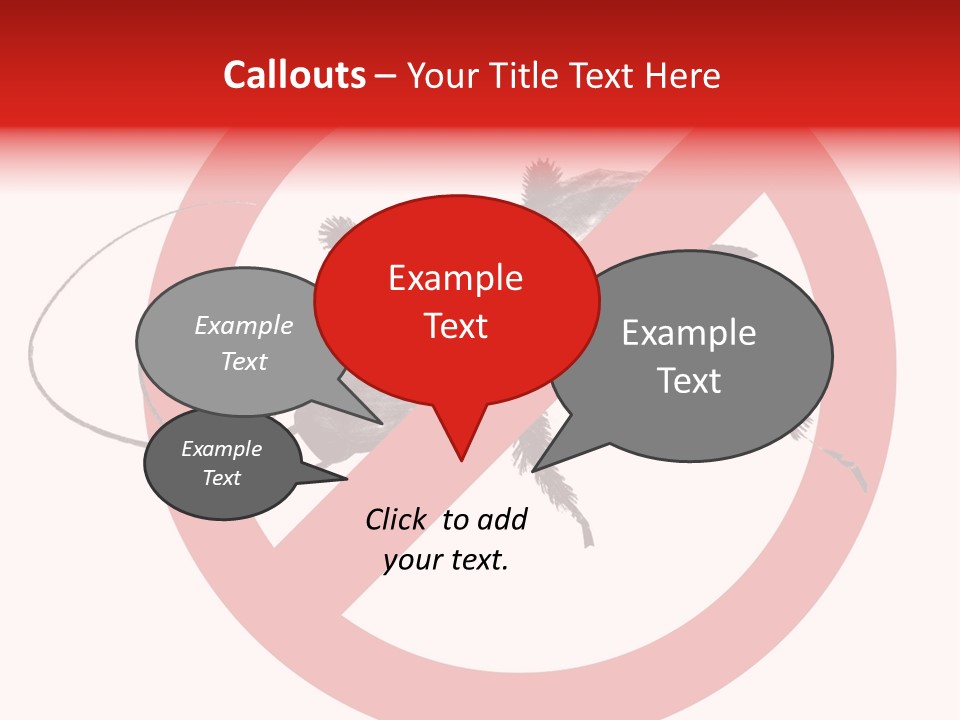 Callouts – Your Title Text Here

Example Text

Example Text

Example Text

Example Text

Click to add your text.